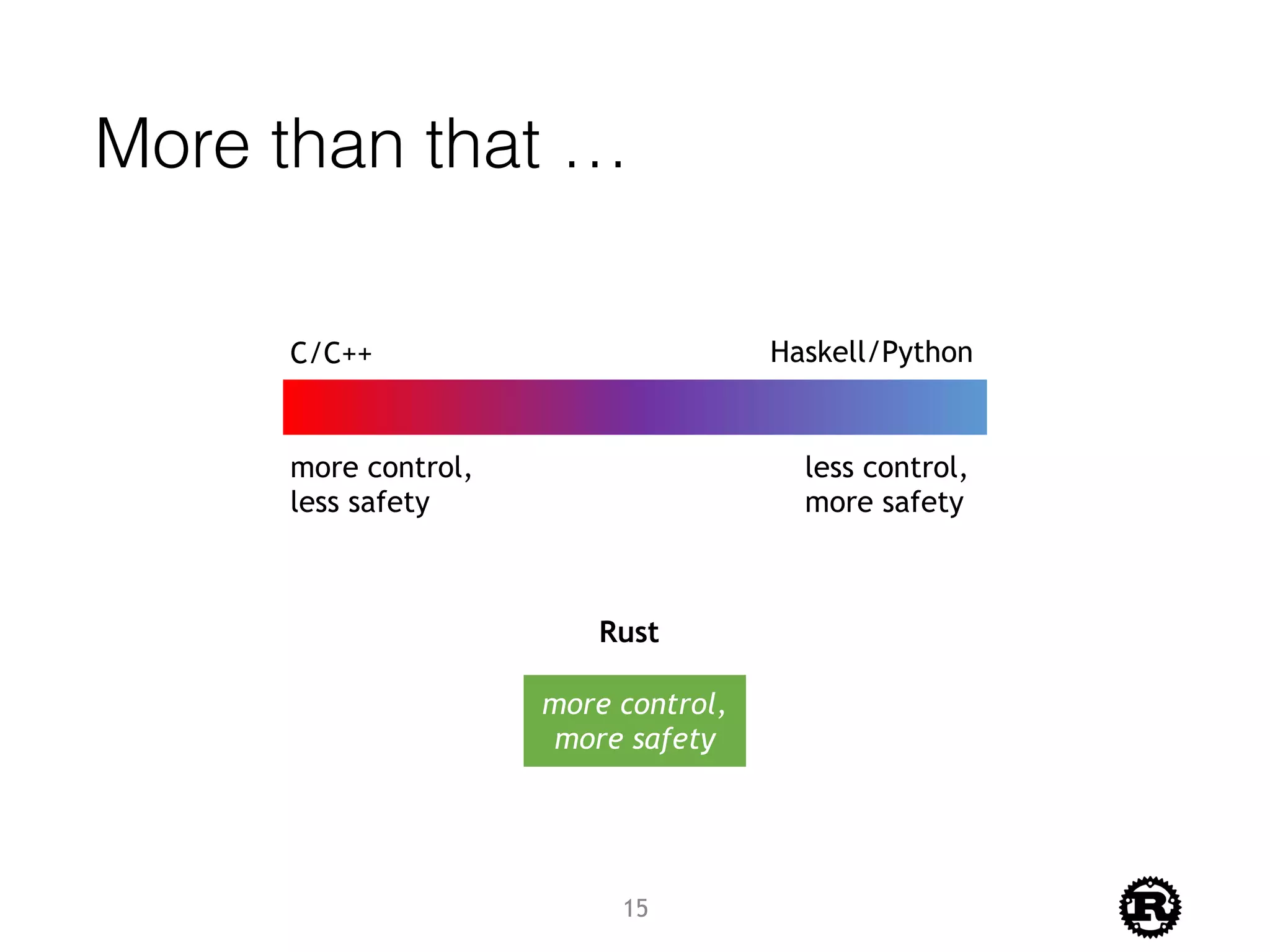 More than that …

C/C++

Haskell/Python

more control,
less safety

less control,
more safety

Rust

more control,
more safety

15

R